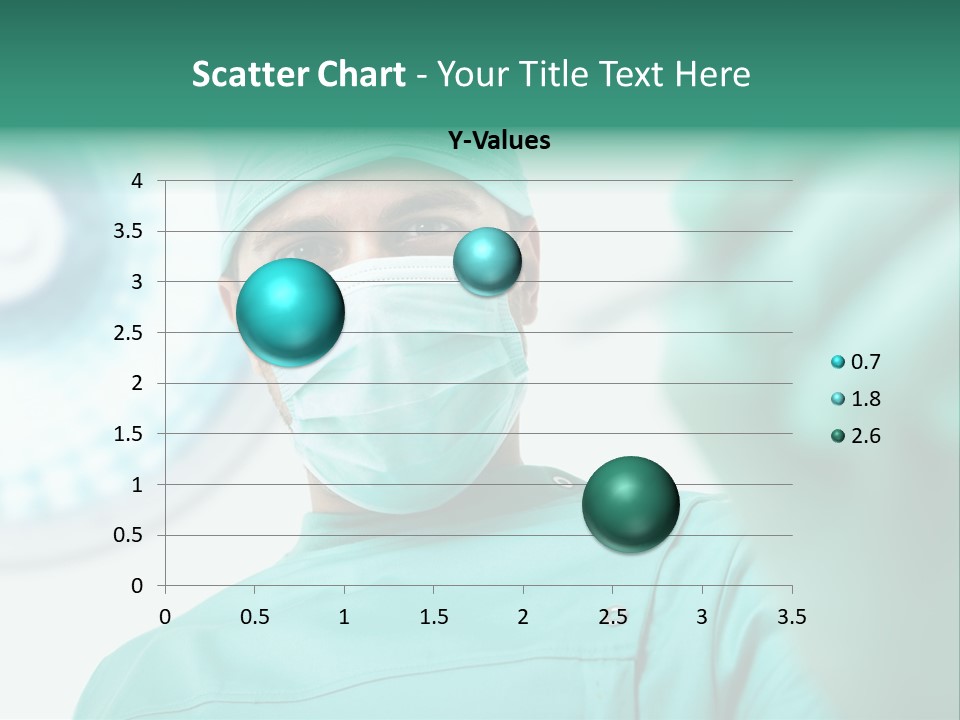 Scatter Chart - Your Title Text Here

Y-Values

4
3.5
3
2.5
2
1.5
1
0.5
0

0 0.5 1 1.5 2 2.5 3 3.5

0.7
1.8
2.6